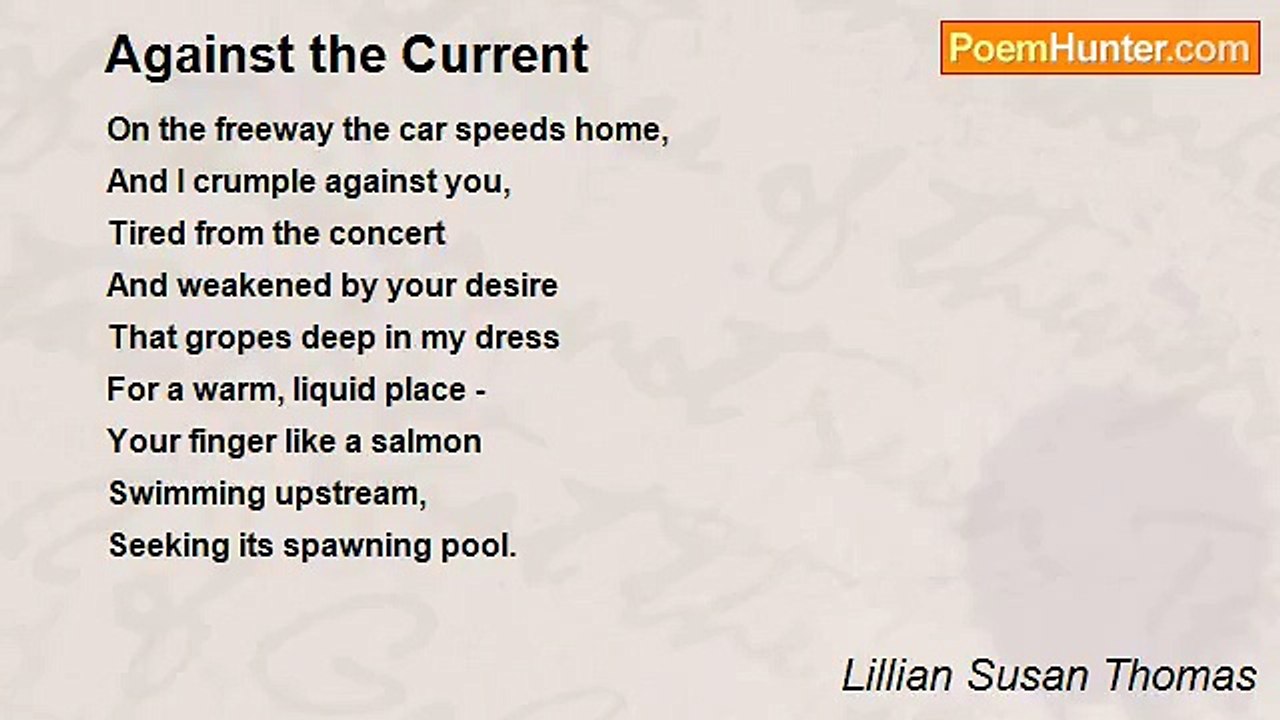 Against the Current

PoemHunter.com

On the freeway the car speeds home,
And I crumple against you,
Tired from the concert
And weakened by your desire
That gropes deep in my dress
For a warm, liquid place -
Your finger like a salmon
Swimming upstream,
Seeking its spawning pool.

Lillian Susan Thomas